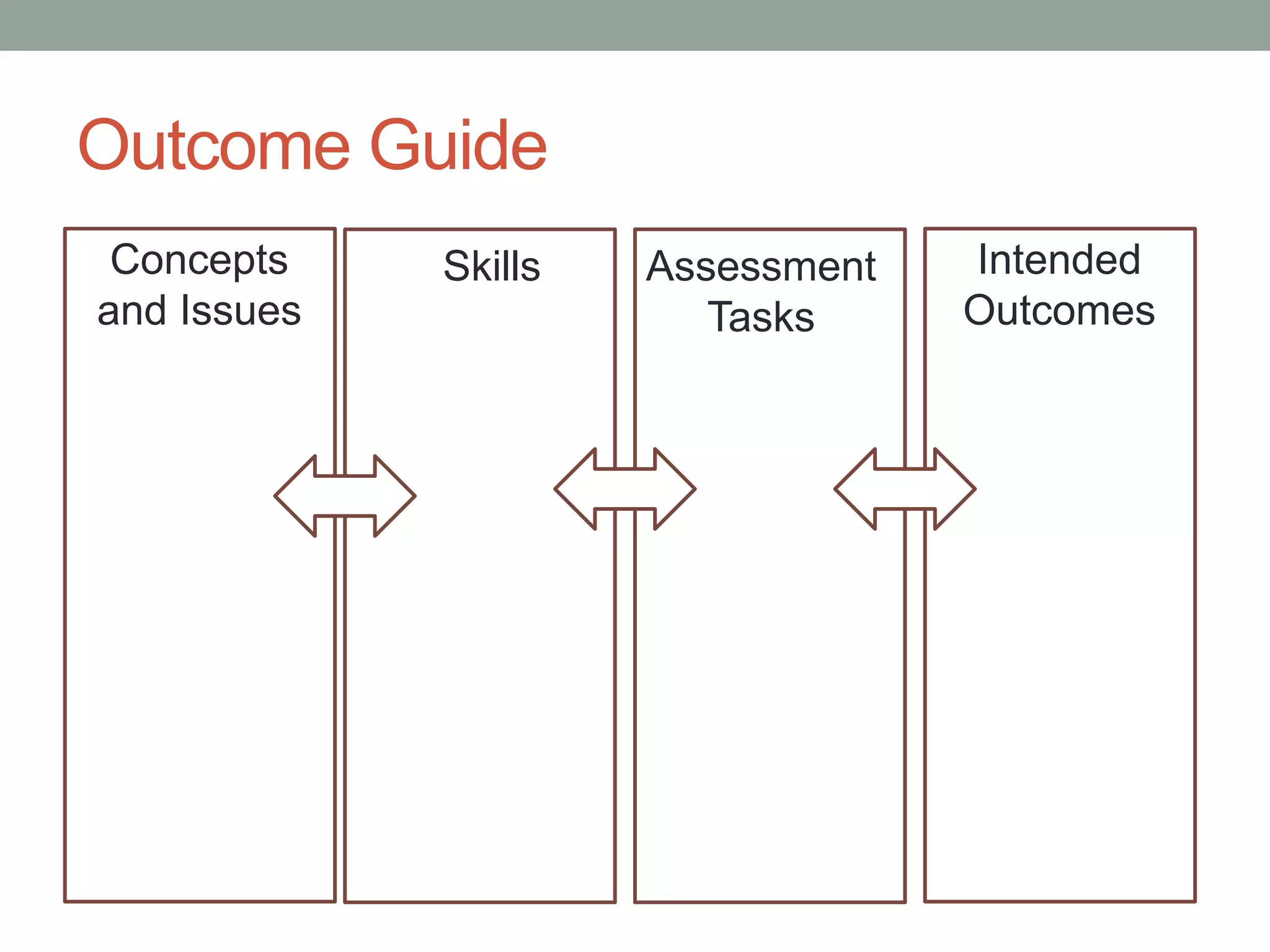 Outcome Guide

Concepts and Issues

Skills

Assessment Tasks

Intended Outcomes